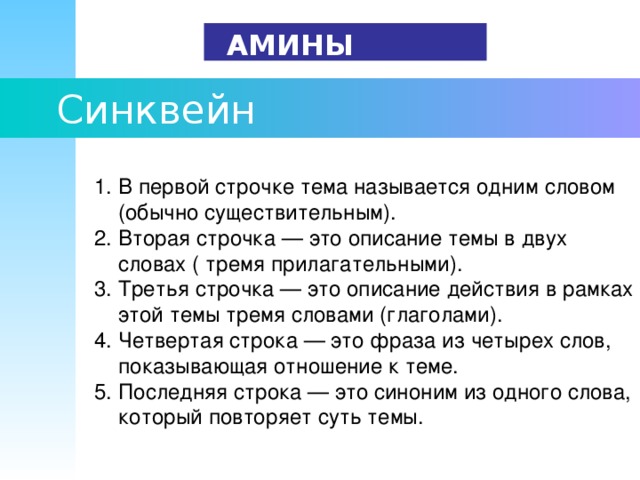 АМИНЫ

Синквейн

1. В первой строчке тема называется одним словом (обычно существительным).
2. Вторая строчка — это описание темы в двух словах ( тремя прилагательными).
3. Третья строчка — это описание действия в рамках этой темы тремя словами (глаголами).
4. Четвертая строка — это фраза из четырех слов, показывающая отношение к теме.
5. Последняя строка — это синоним из одного слова, который повторяет суть темы.